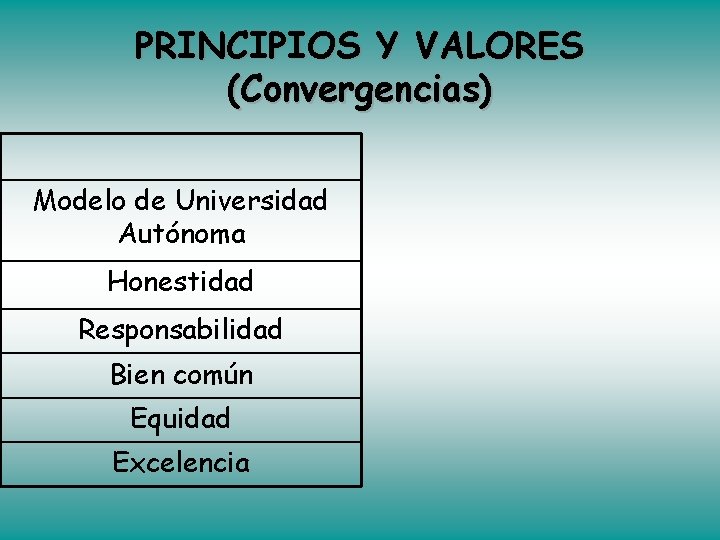 PRINCIPIOS Y VALORES
(Convergencias)

| |
|---|
| Modelo de Universidad Autónoma |
| Honestidad |
| Responsabilidad |
| Bien común |
| Equidad |
| Excelencia |